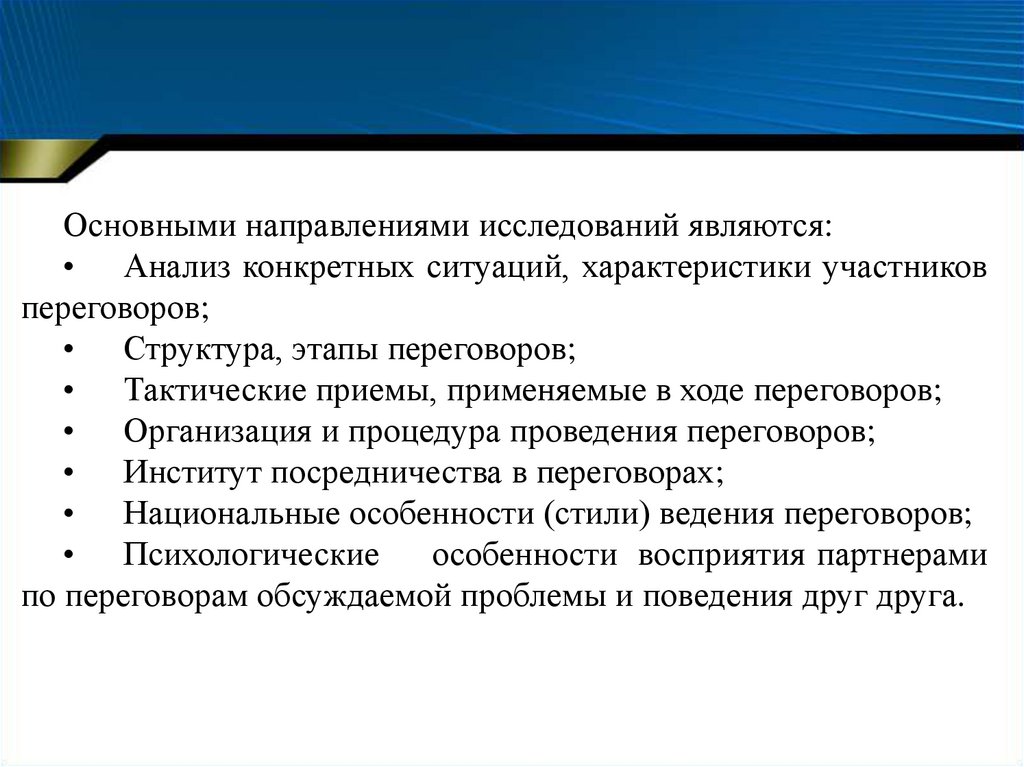 Основными направлениями исследований являются:
• Анализ конкретных ситуаций, характеристики участников переговоров;
• Структура, этапы переговоров;
• Тактические приемы, применяемые в ходе переговоров;
• Организация и процедура проведения переговоров;
• Институт посредничества в переговорах;
• Национальные особенности (стили) ведения переговоров;
• Психологические особенности восприятия партнерами по переговорам обсуждаемой проблемы и поведения друг друга.